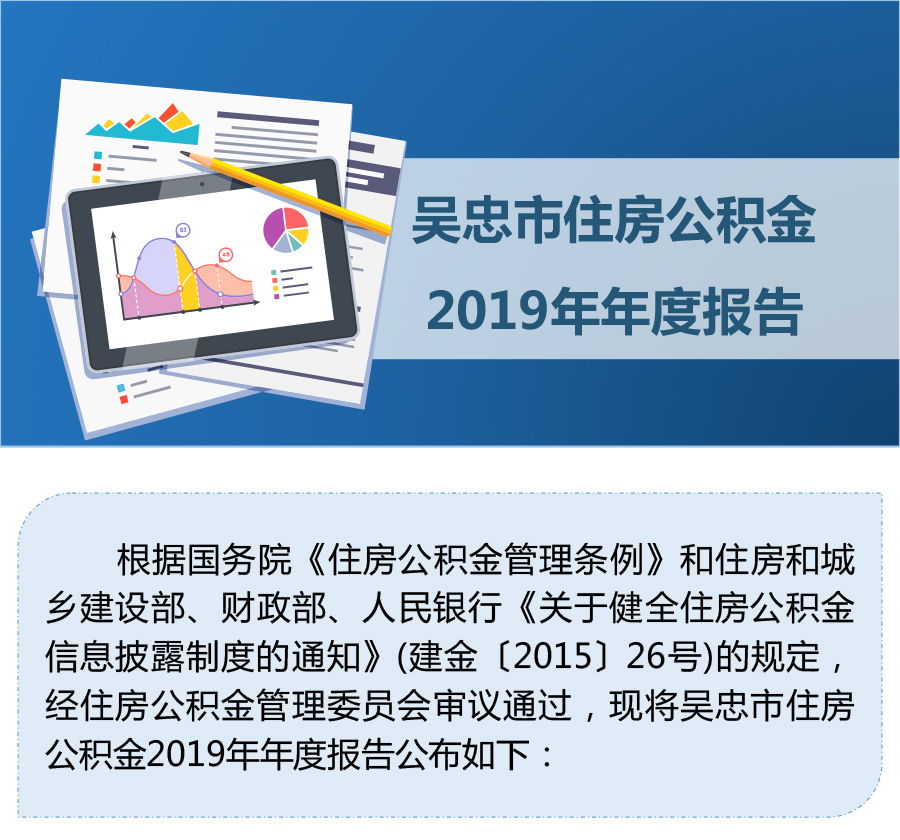 吴忠市住房公积金
2019年年度报告

根据国务院《住房公积金管理条例》和住房和城乡建设部、财政部、人民银行《关于健全住房公积金信息披露制度的通知》(建金〔2015〕26号)的规定，经住房公积金管理委员会审议通过，现将吴忠市住房公积金2019年年度报告公布如下：